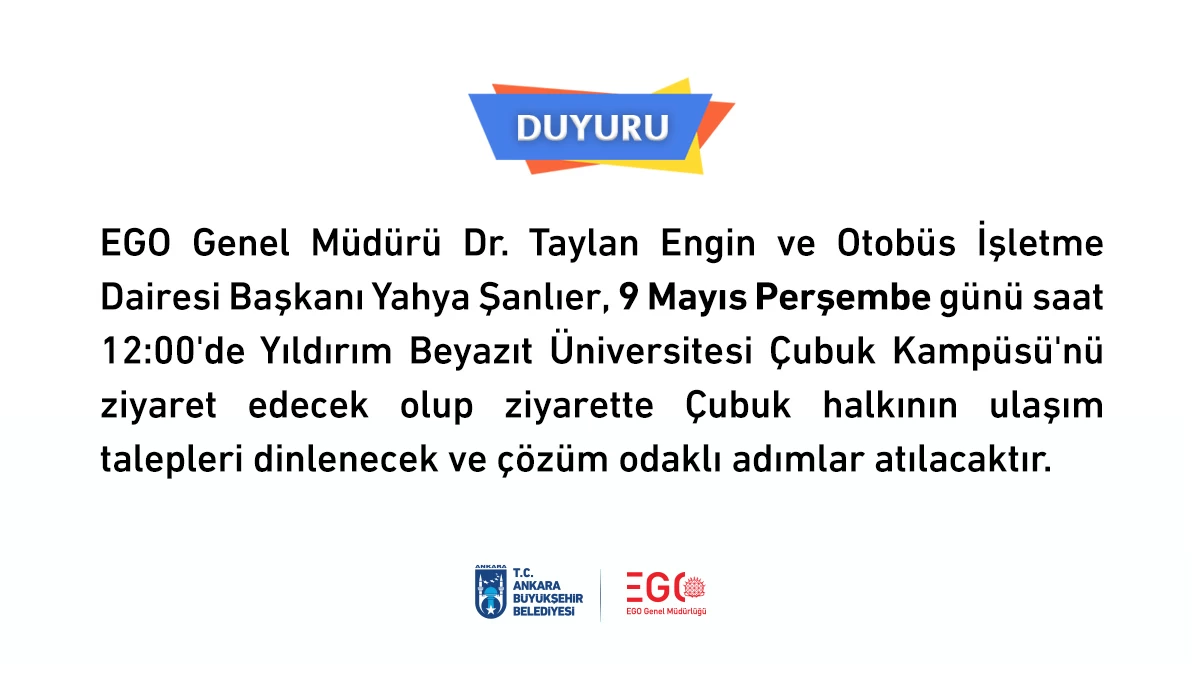 DUYURU

EGO Genel Müdürü Dr. Taylan Engin ve Otobüs İşletme Dairesi Başkanı Yahya Şanlıer, 9 Mayıs Perşembe günü saat 12:00'de Yıldırım Beyazıt Üniversitesi Çubuk Kampüsü'nü ziyaret edecek olup ziyarette Çubuk halkının ulaşım talepleri dinlenecek ve çözüm odaklı adımlar atılacaktır.

ANKARA T.C. ANKARA BÜYÜKŞEHİR BELEDİYESİ

EGO EGO Genel Müdürlüğü